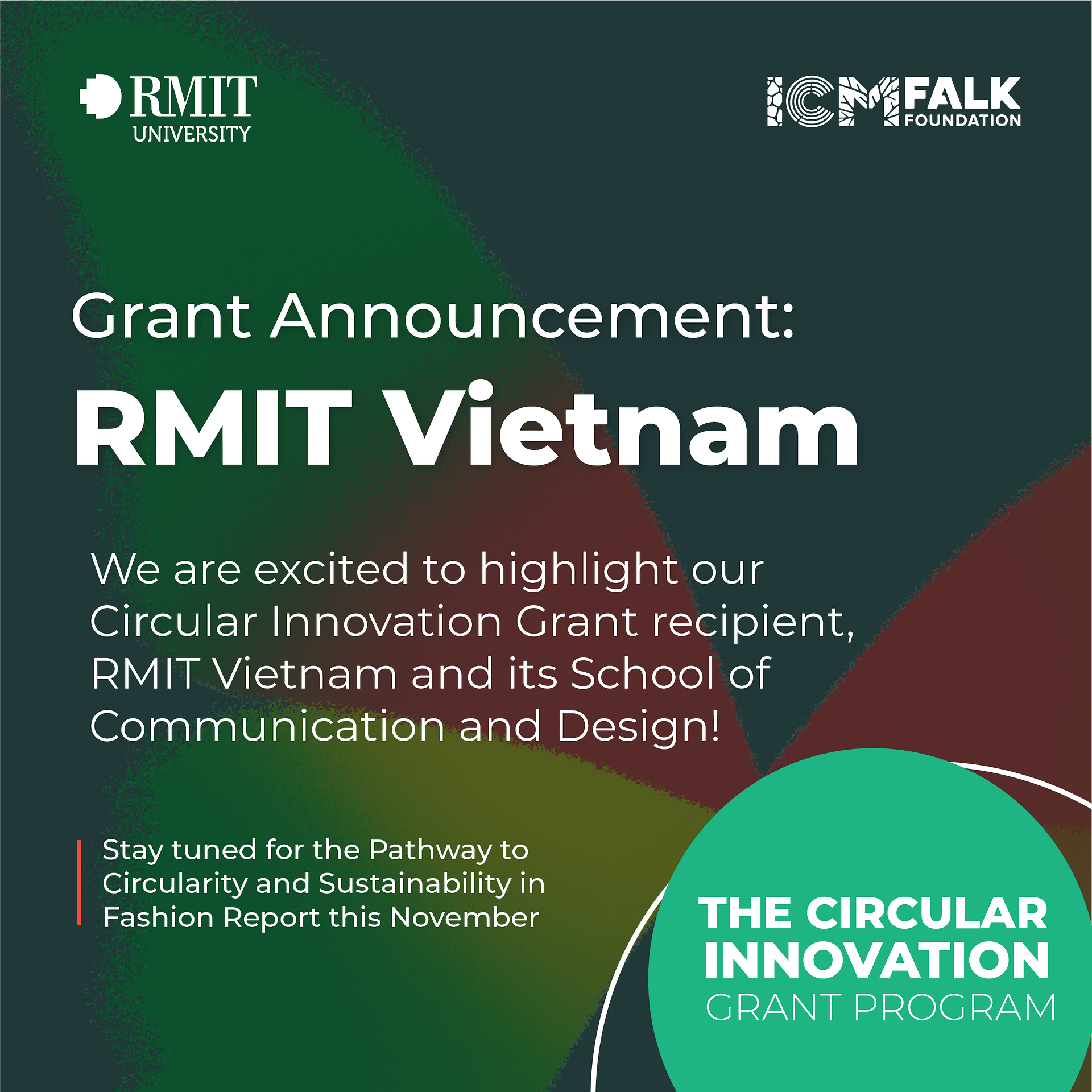 RMIT UNIVERSITY

ICM FALK FOUNDATION

Grant Announcement:

RMIT Vietnam

We are excited to highlight our Circular Innovation Grant recipient, RMIT Vietnam and its School of Communication and Design!

Stay tuned for the Pathway to Circularity and Sustainability in Fashion Report this November

THE CIRCULAR INNOVATION GRANT PROGRAM